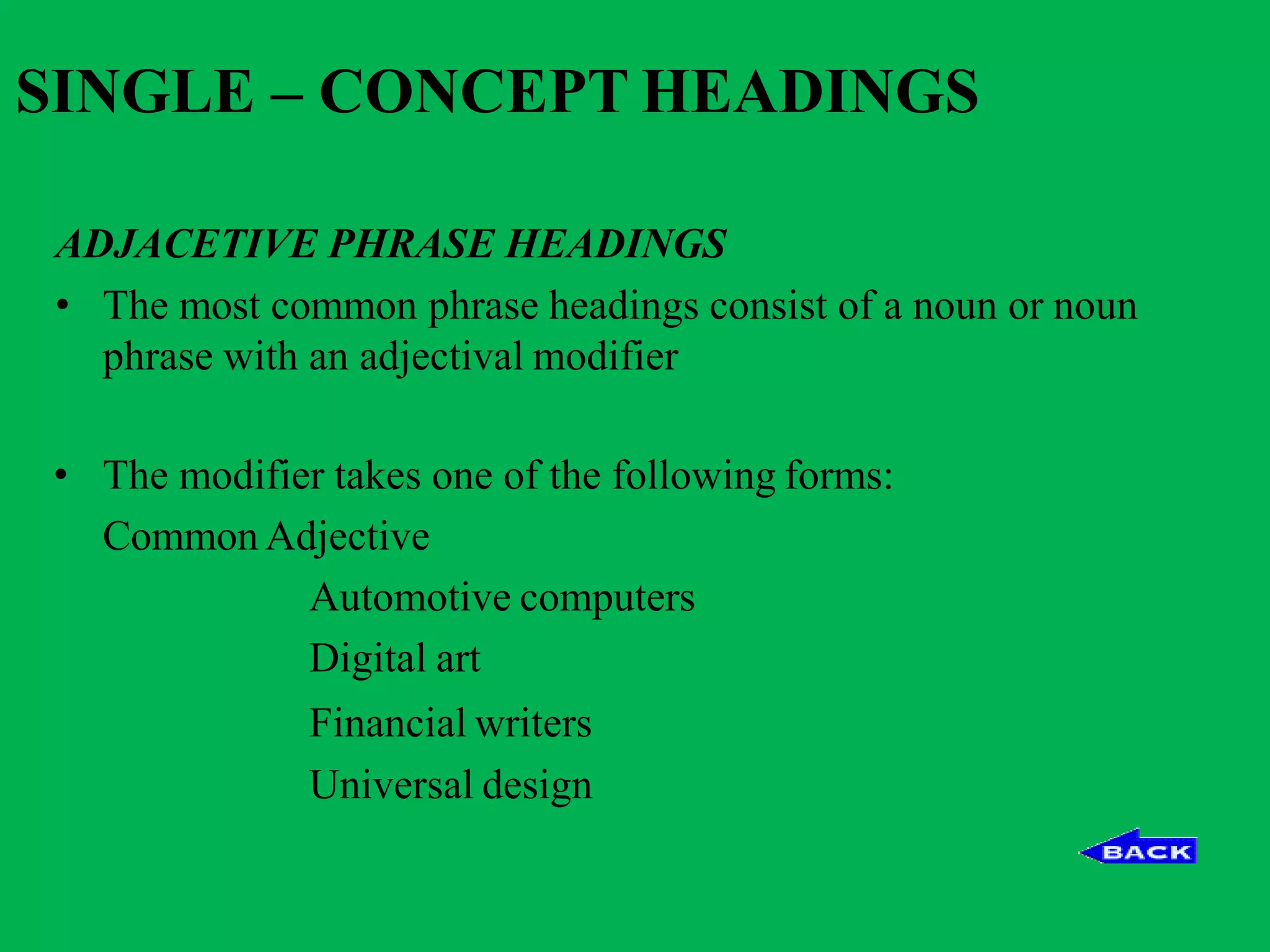 SINGLE – CONCEPT HEADINGS

ADJACETIVE PHRASE HEADINGS

• The most common phrase headings consist of a noun or noun phrase with an adjectival modifier

• The modifier takes one of the following forms:

Common Adjective

Automotive computers

Digital art

Financial writers

Universal design

BACK